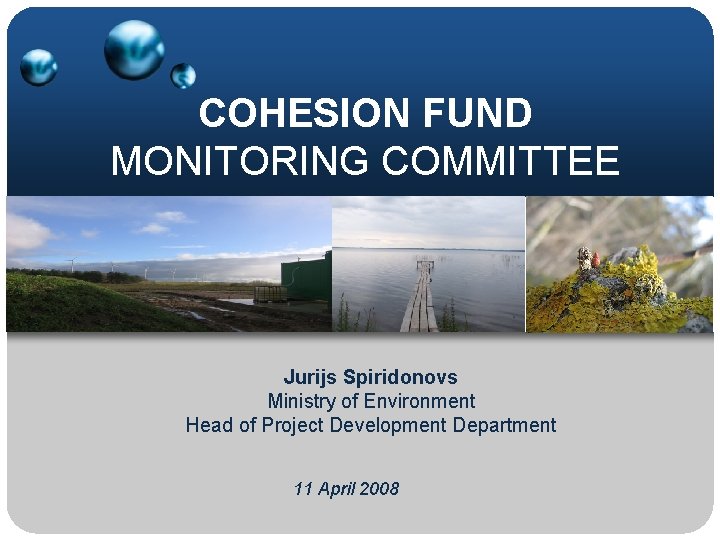 COHESION FUND
MONITORING COMMITTEE

Jurijs Spiridonovs
Ministry of Environment
Head of Project Development Department

11 April 2008